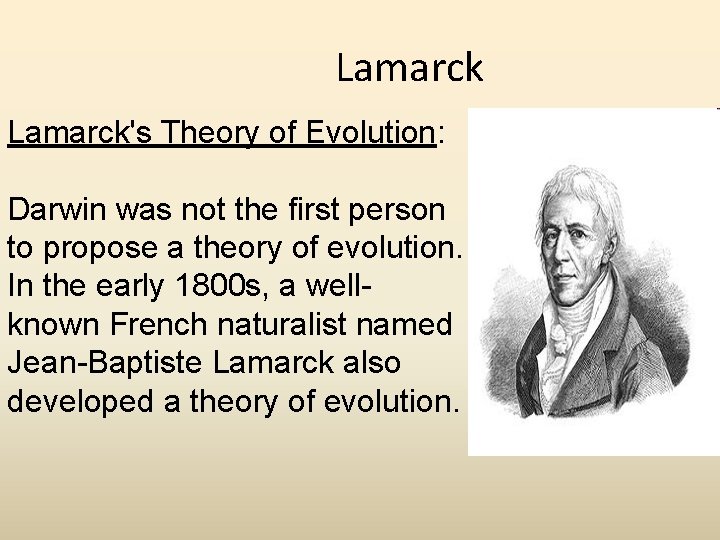 Lamarck

Lamarck's Theory of Evolution:

Darwin was not the first person to propose a theory of evolution. In the early 1800s, a well-known French naturalist named Jean-Baptiste Lamarck also developed a theory of evolution.